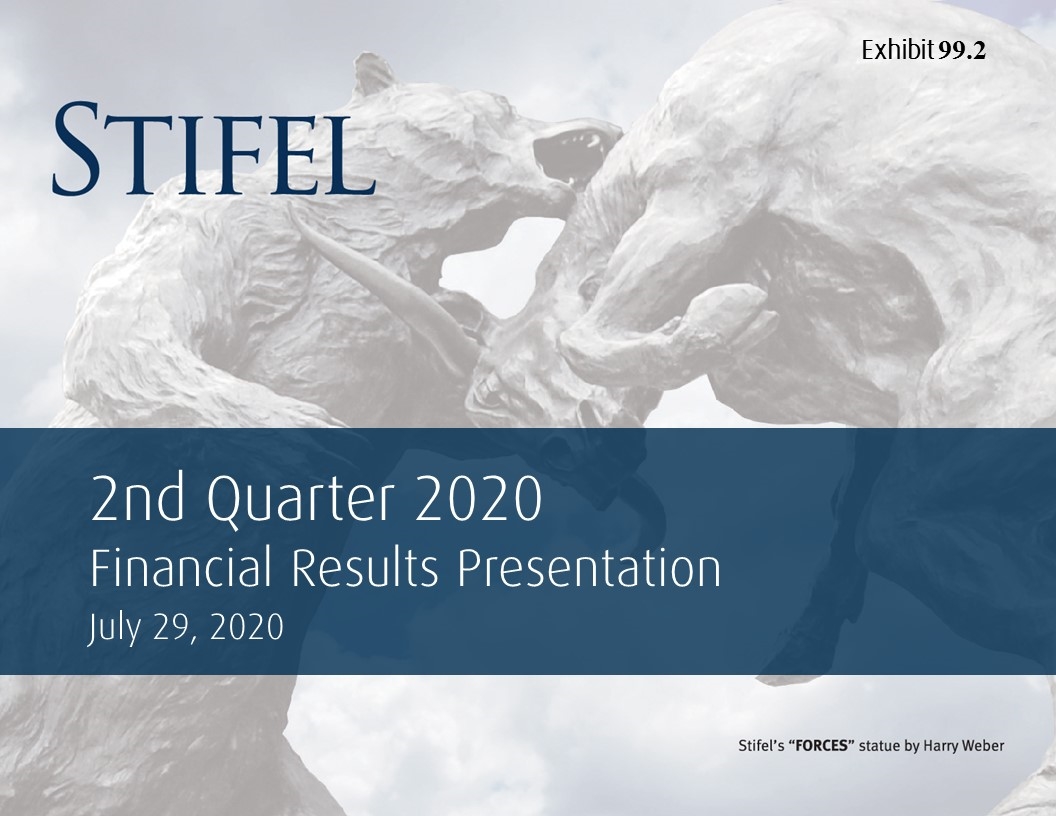 Exhibit 99.2

STIFEL

2nd Quarter 2020
Financial Results Presentation
July 29, 2020

Stifel's "FORCES" statue by Harry Weber